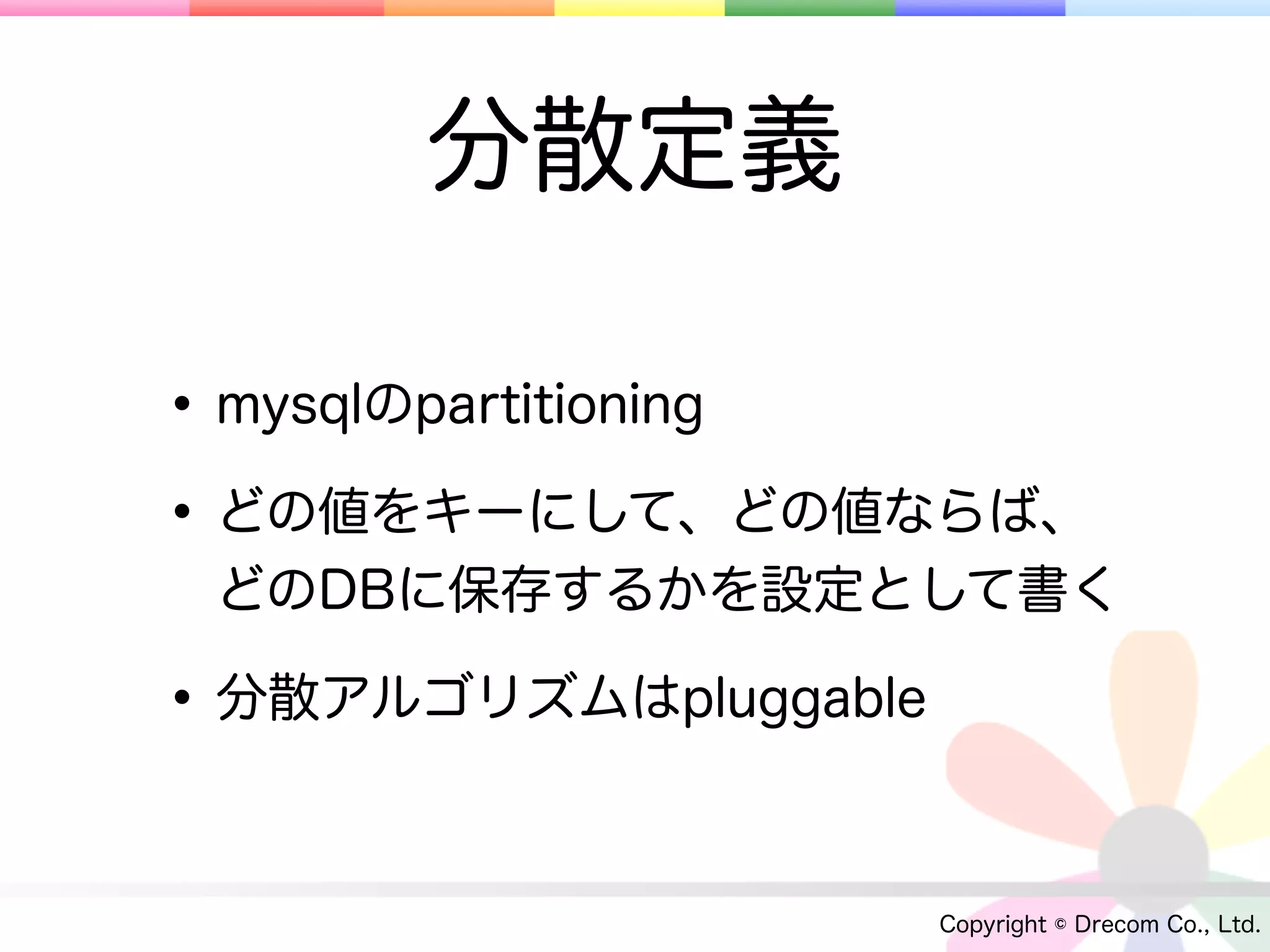 分散定義

• mysqlのpartitioning

• どの値をキーにして、どの値ならば、どのDBに保存するかを設定として書く

• 分散アルゴリズムはpluggable

Copyright © Drecom Co., Ltd.